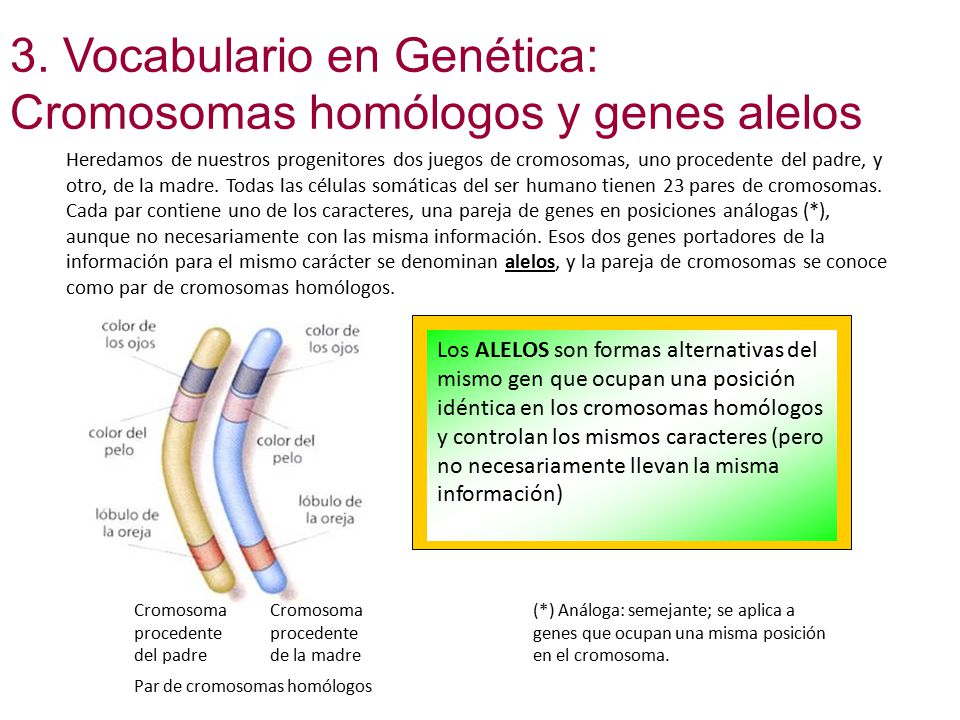 3. Vocabulario en Genética: Cromosomas homólogos y genes alelos

Heredamos de nuestros progenitores dos juegos de cromosomas, uno procedente del padre, y otro, de la madre. Todas las células somáticas del ser humano tienen 23 pares de cromosomas. Cada par contiene uno de los caracteres, una pareja de genes en posiciones análogas (*), aunque no necesariamente con las misma información. Esos dos genes portadores de la información para el mismo carácter se denominan alelos, y la pareja de cromosomas se conoce como par de cromosomas homólogos.

color de los ojos

color del pelo

lóbulo de la oreja

color de los ojos

color del pelo

lóbulo de la oreja

Los ALELOS son formas alternativas del mismo gen que ocupan una posición idéntica en los cromosomas homólogos y controlan los mismos caracteres (pero no necesariamente llevan la misma información)

Cromosoma procedente del padre

Cromosoma procedente de la madre

Par de cromosomas homólogos

(*) Análoga: semejante; se aplica a genes que ocupan una misma posición en el cromosoma.